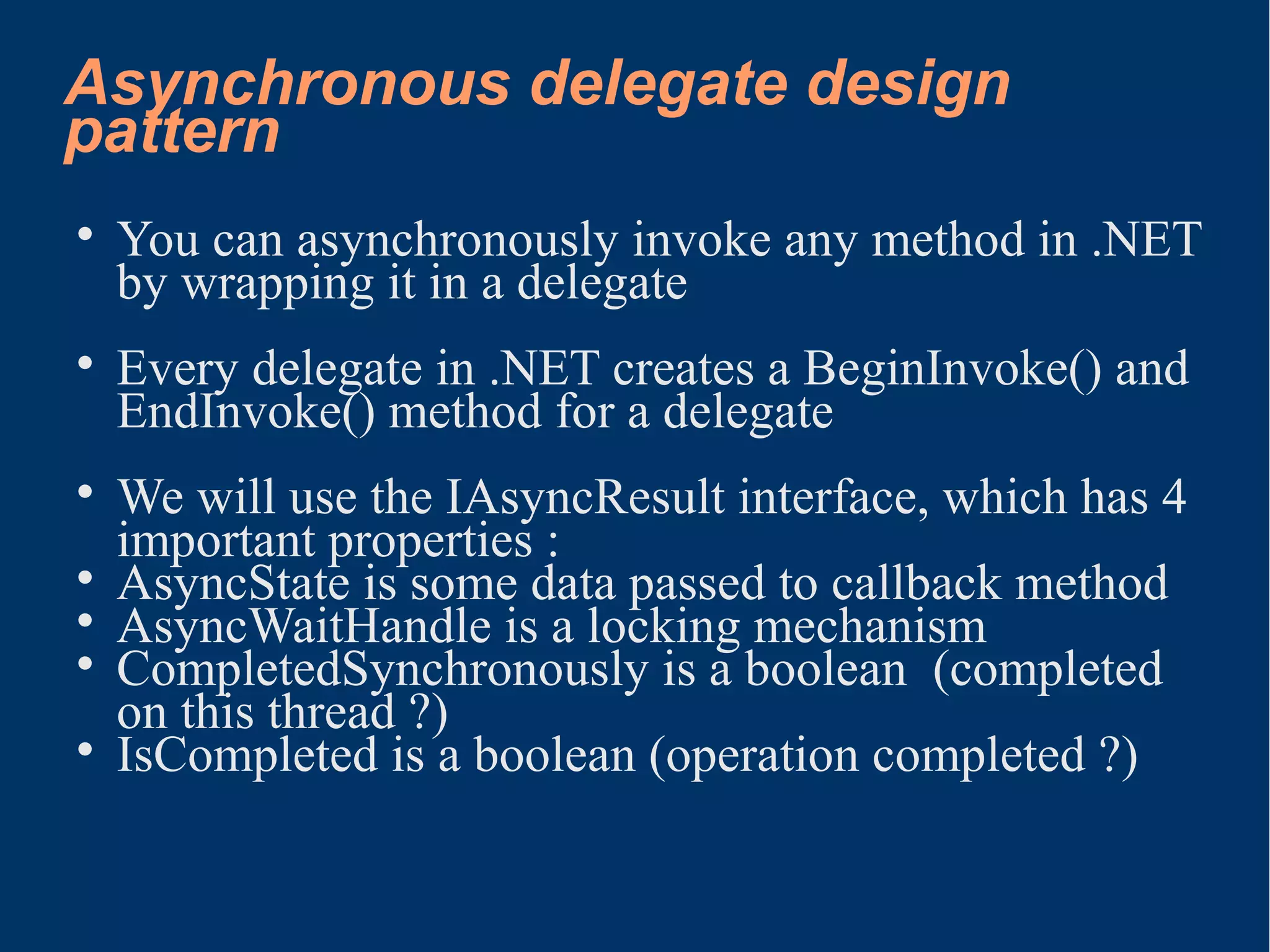 Asynchronous delegate design pattern

• You can asynchronously invoke any method in .NET by wrapping it in a delegate

• Every delegate in .NET creates a BeginInvoke() and EndInvoke() method for a delegate

• We will use the IAsyncResult interface, which has 4 important properties :
• AsyncState is some data passed to callback method
• AsyncWaitHandle is a locking mechanism
• CompletedSynchronously is a boolean (completed on this thread ?)
• IsCompleted is a boolean (operation completed ?)